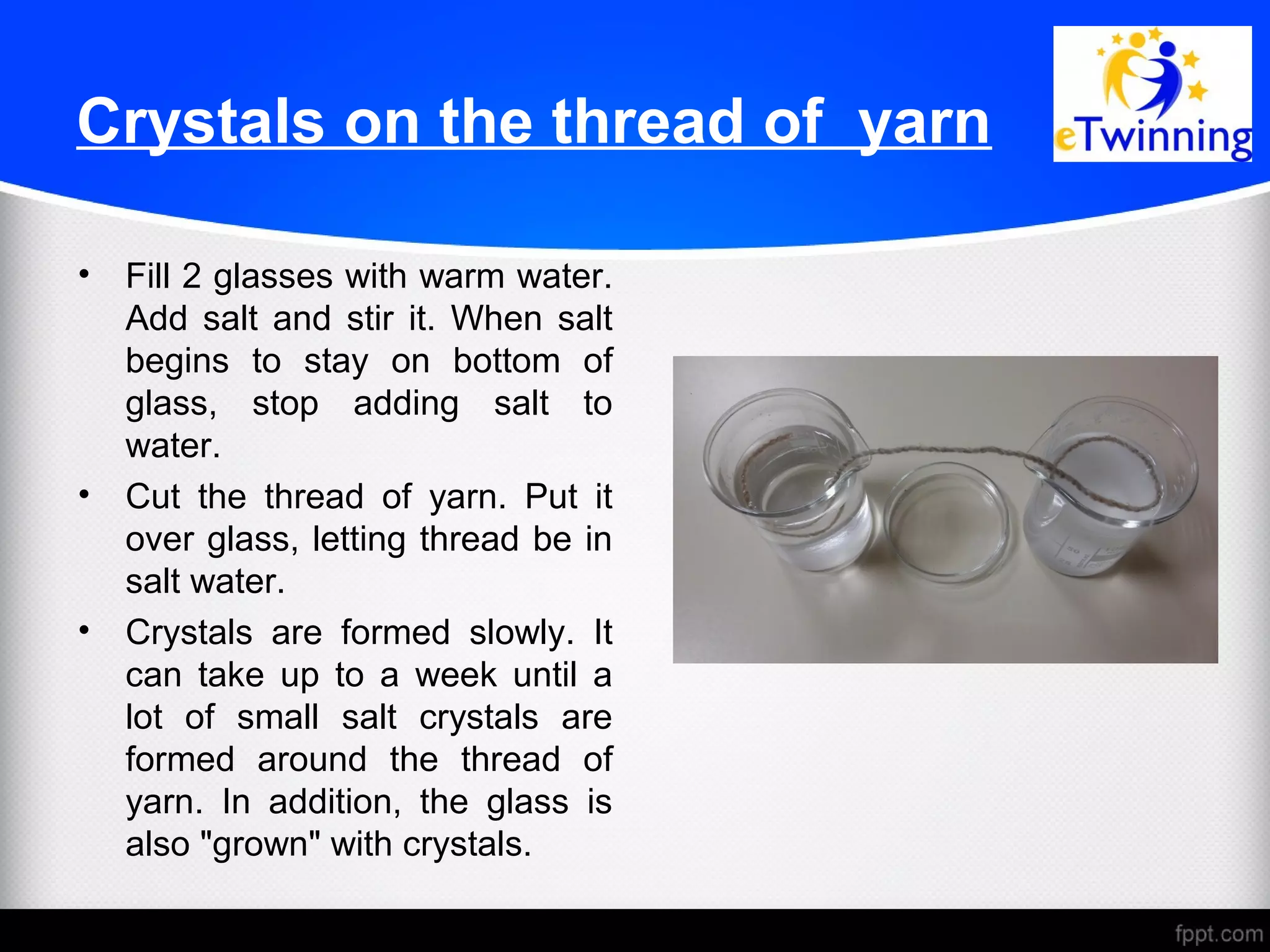 Crystals on the thread of  yarn

eTwinning

• Fill 2 glasses with warm water. Add salt and stir it. When salt begins to stay on bottom of glass, stop adding salt to water.
• Cut the thread of yarn. Put it over glass, letting thread be in salt water.
• Crystals are formed slowly. It can take up to a week until a lot of small salt crystals are formed around the thread of yarn. In addition, the glass is also "grown" with crystals.

fppt.com